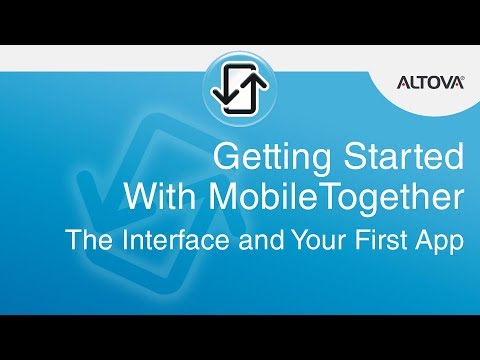 ALTOVA®

Getting Started With MobileTogether

The Interface and Your First App